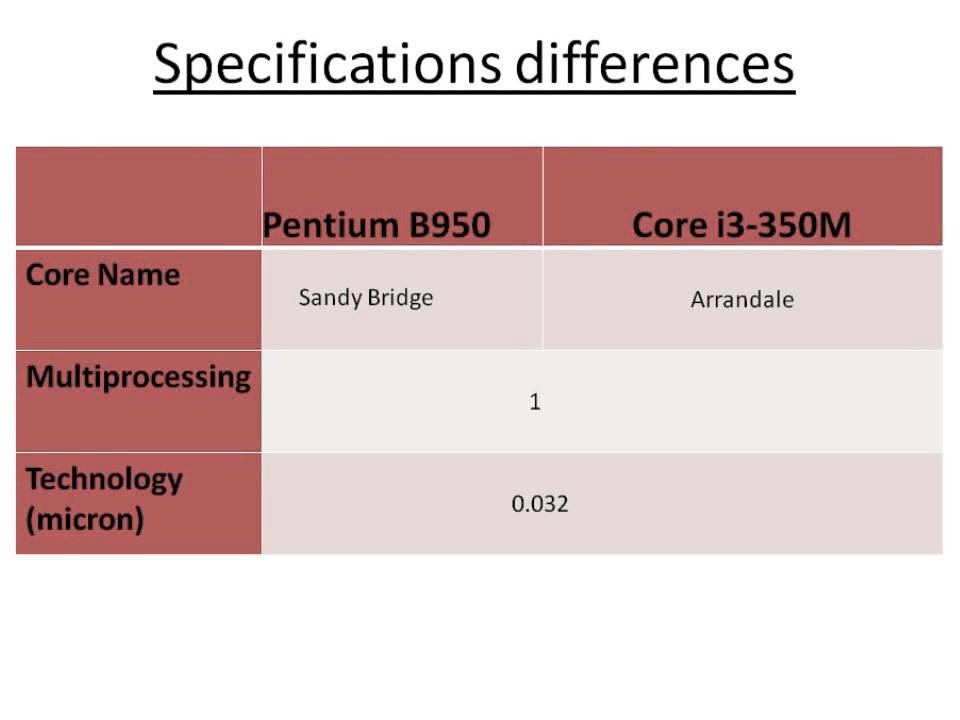 Specifications differences

| | Pentium B950 | Core i3-350M |
|---|---|---|
| Core Name | Sandy Bridge | Arrandale |
| Multiprocessing | 1 | |
| Technology (micron) | 0.032 | |